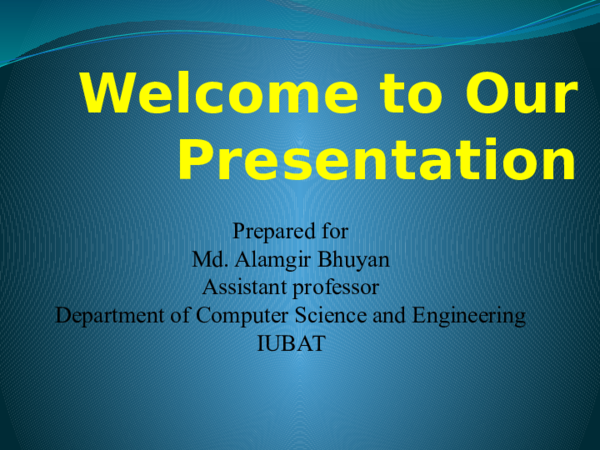 Welcome to Our Presentation

Prepared for
Md. Alamgir Bhuyan
Assistant professor
Department of Computer Science and Engineering
IUBAT